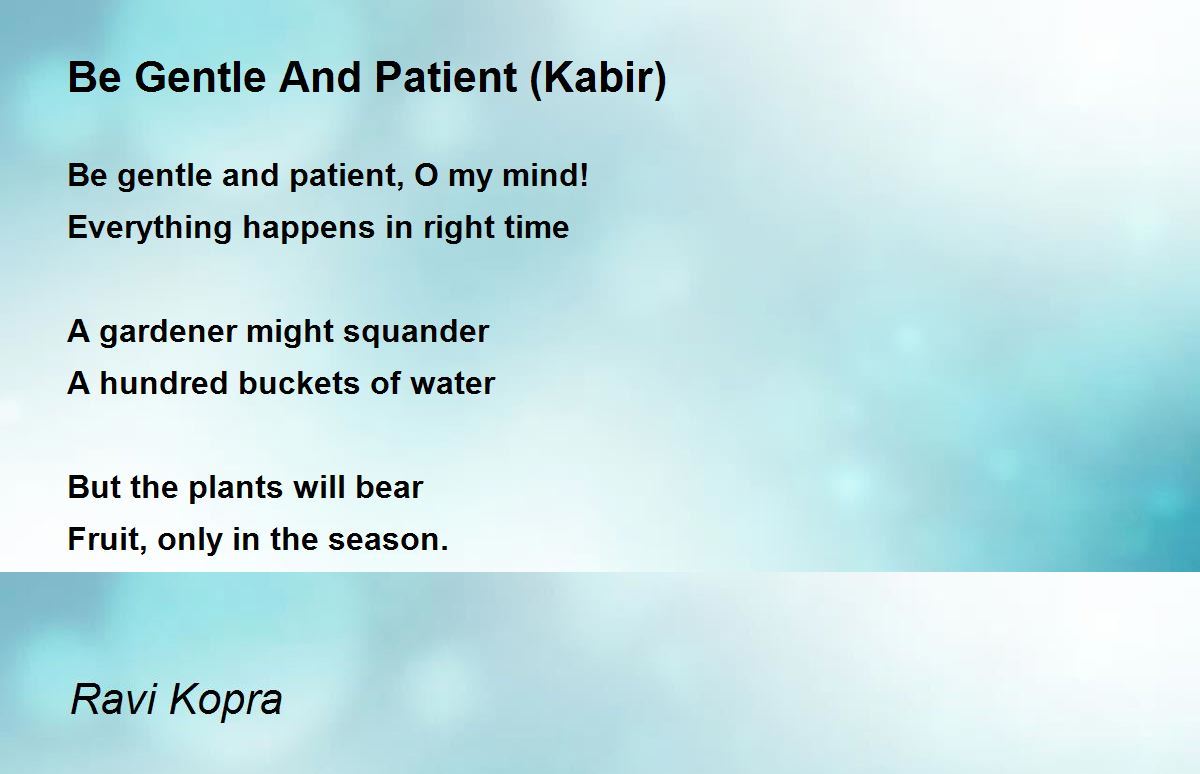 Be Gentle And Patient (Kabir)

Be gentle and patient, O my mind!
Everything happens in right time

A gardener might squander
A hundred buckets of water

But the plants will bear
Fruit, only in the season.

Ravi Kopra